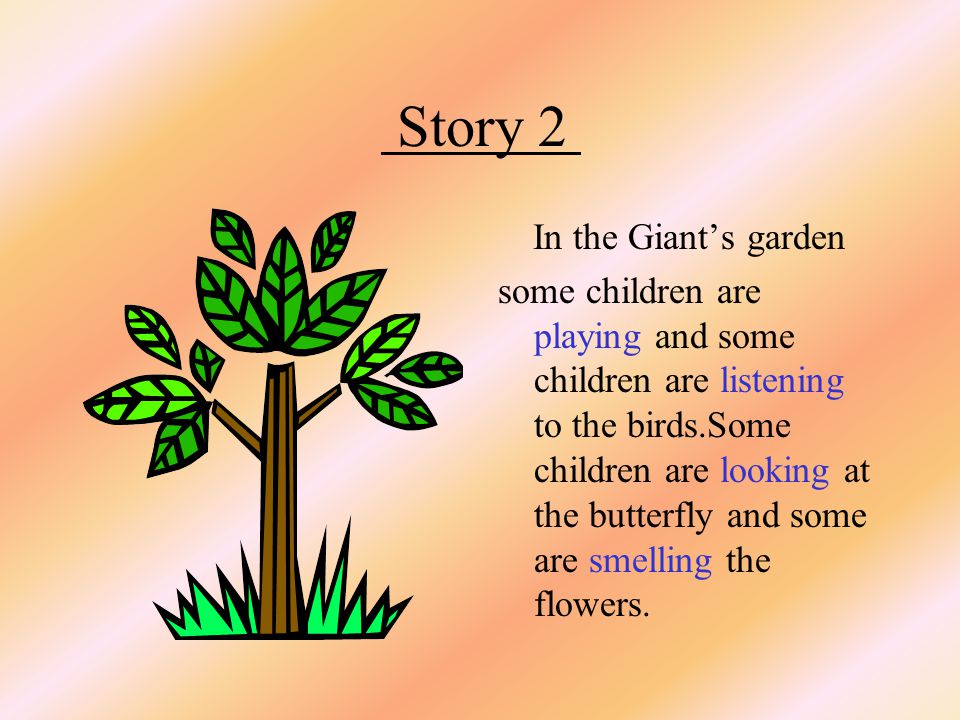 Story 2

In the Giant’s garden some children are playing and some children are listening to the birds.Some children are looking at the butterfly and some are smelling the flowers.